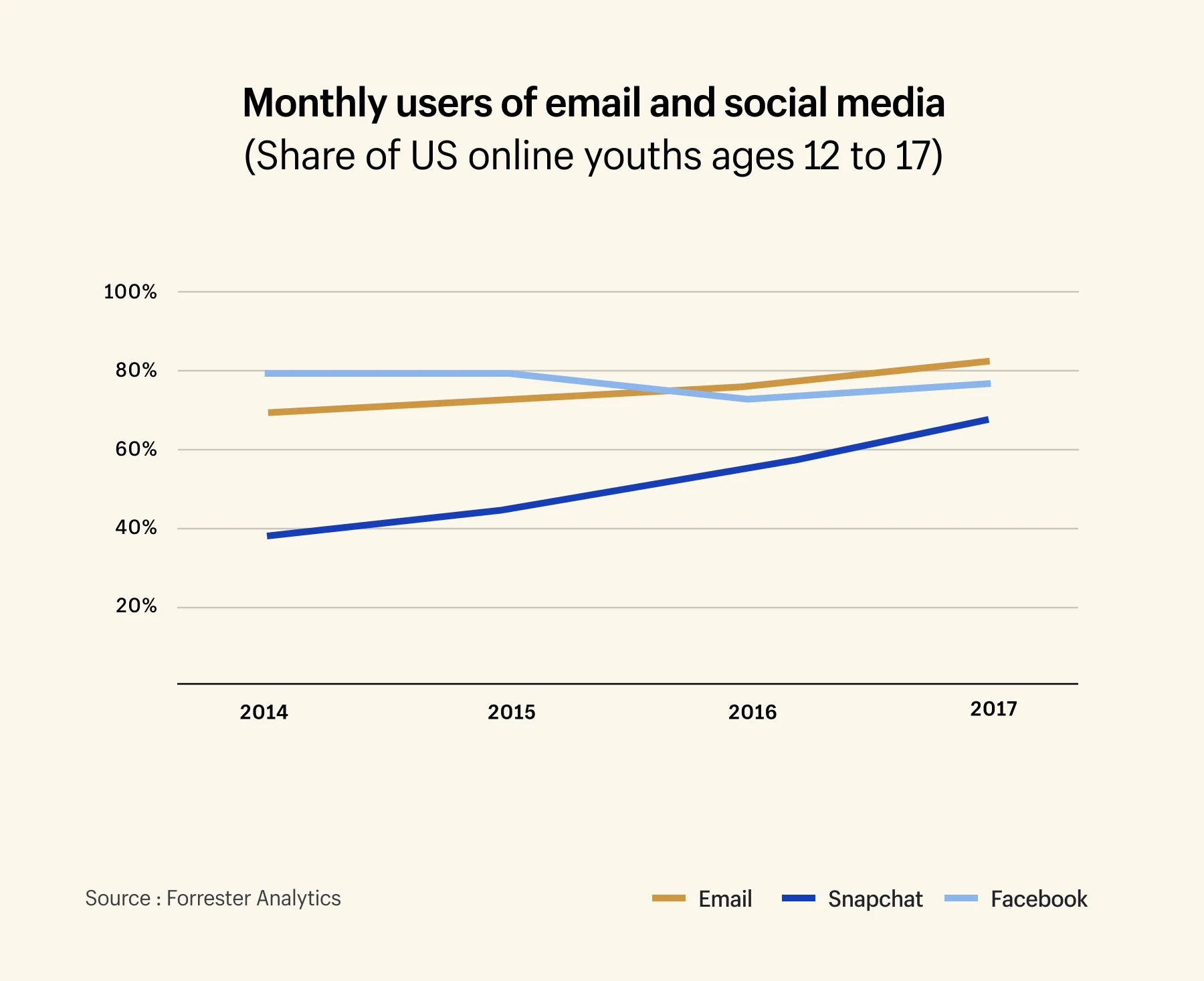 Monthly users of email and social media
(Share of US online youths ages 12 to 17)

100%
80%
60%
40%
20%

2014
2015
2016
2017

Source : Forrester Analytics

Email
Snapchat
Facebook